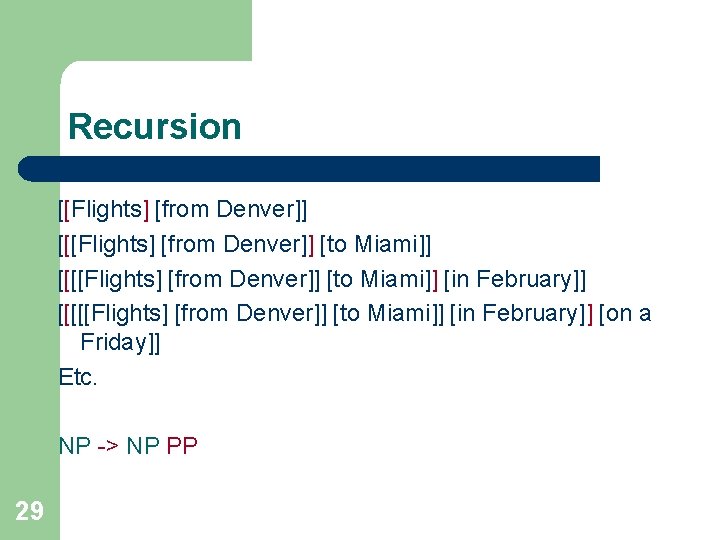 Recursion

[[Flights] [from Denver]]

[[[Flights] [from Denver]] [to Miami]]

[[[[Flights] [from Denver]] [to Miami]] [in February]]

[[[[[Flights] [from Denver]] [to Miami]] [in February]] [on a Friday]]

Etc.

NP -> NP PP

29